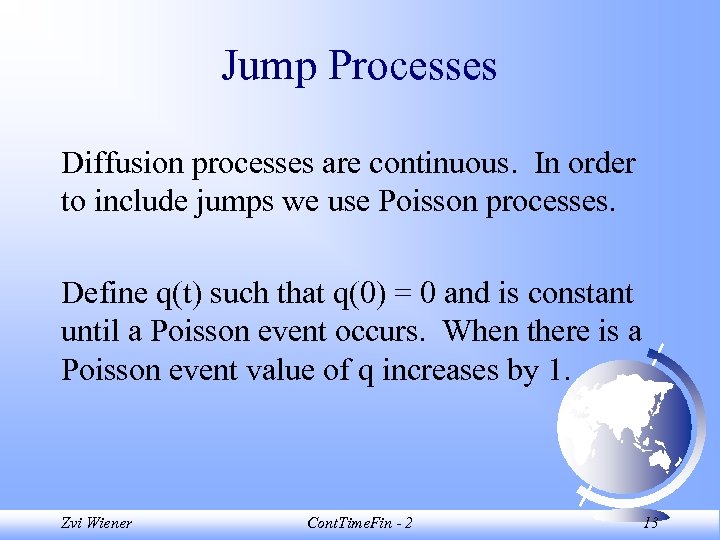 Jump Processes

Diffusion processes are continuous. In order to include jumps we use Poisson processes.

Define q(t) such that q(0) = 0 and is constant until a Poisson event occurs. When there is a Poisson event value of q increases by 1.

Zvi Wiener

ContTimeFin - 2

13